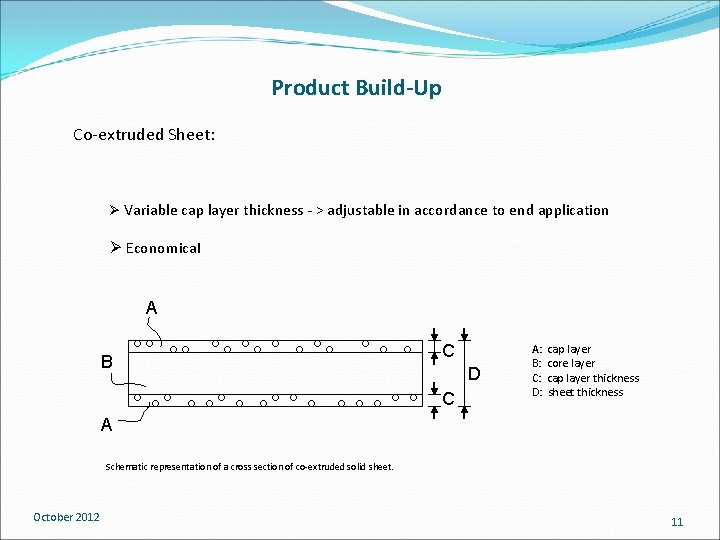 Product Build-Up

Co-extruded Sheet:

➢ Variable cap layer thickness - > adjustable in accordance to end application

➢ Economical

A

B

A

C

D

C

A: cap layer
B: core layer
C: cap layer thickness
D: sheet thickness

Schematic representation of a cross section of co-extruded solid sheet.

October 2012

11